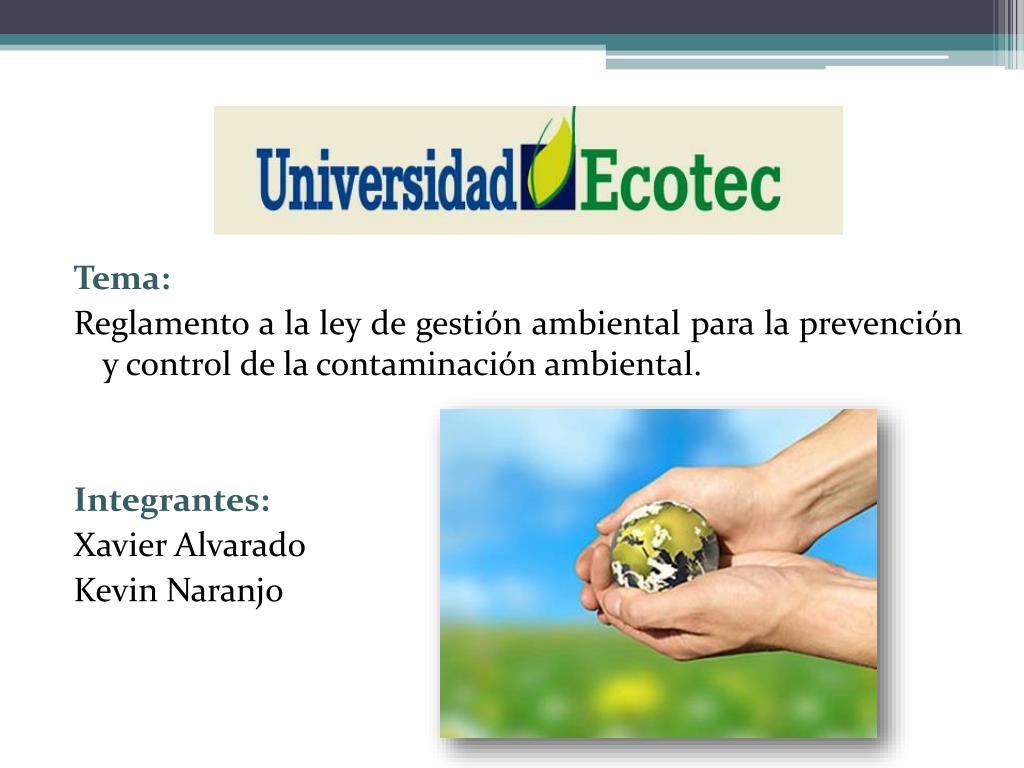 Universidad Ecotec

Tema:
Reglamento a la ley de gestión ambiental para la prevención y control de la contaminación ambiental.

Integrantes:
Xavier Alvarado
Kevin Naranjo